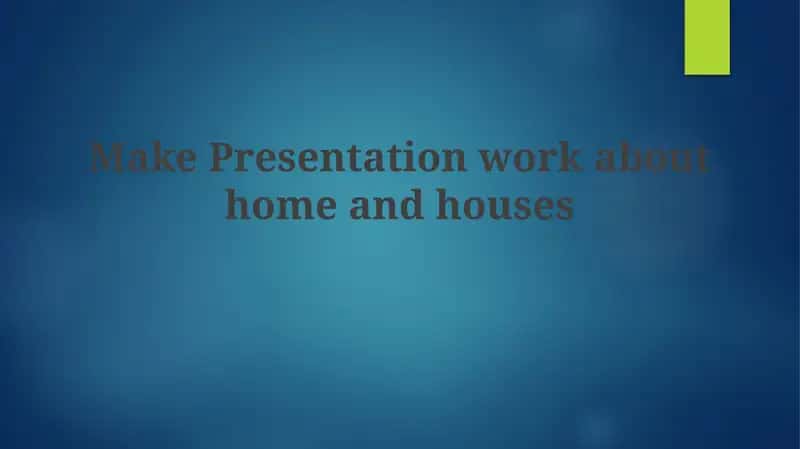 Make Presentation work about home and houses